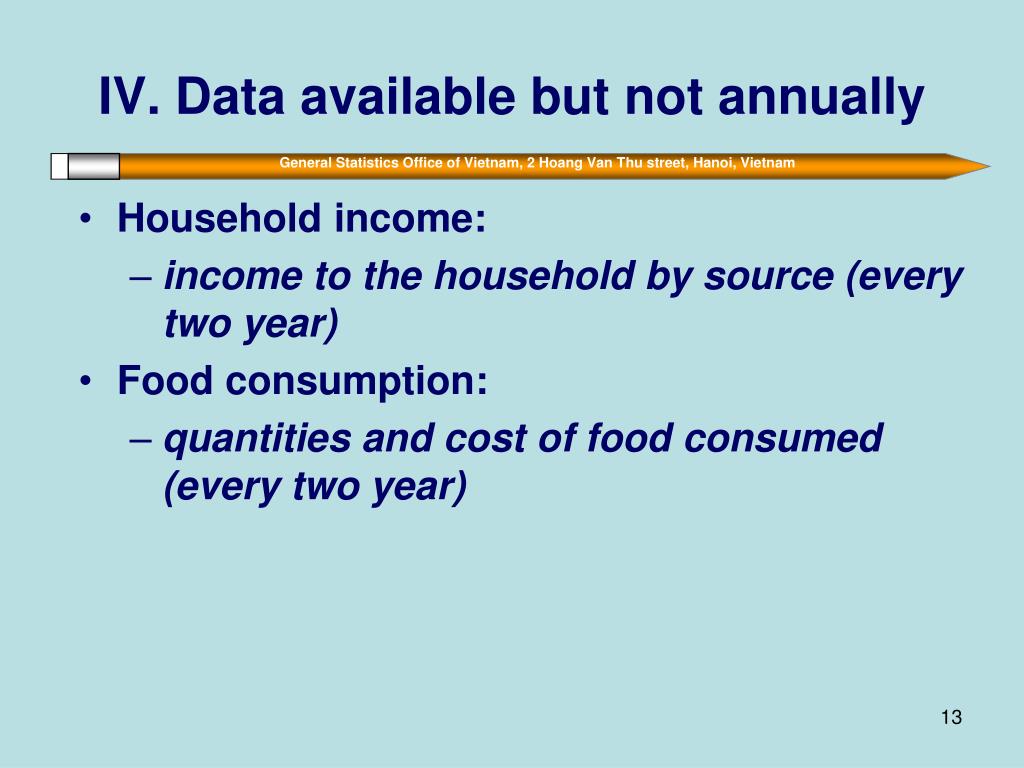 IV. Data available but not annually

General Statistics Office of Vietnam, 2 Hoang Van Thu street, Hanoi, Vietnam

• Household income:
– income to the household by source (every two year)
• Food consumption:
– quantities and cost of food consumed (every two year)

13